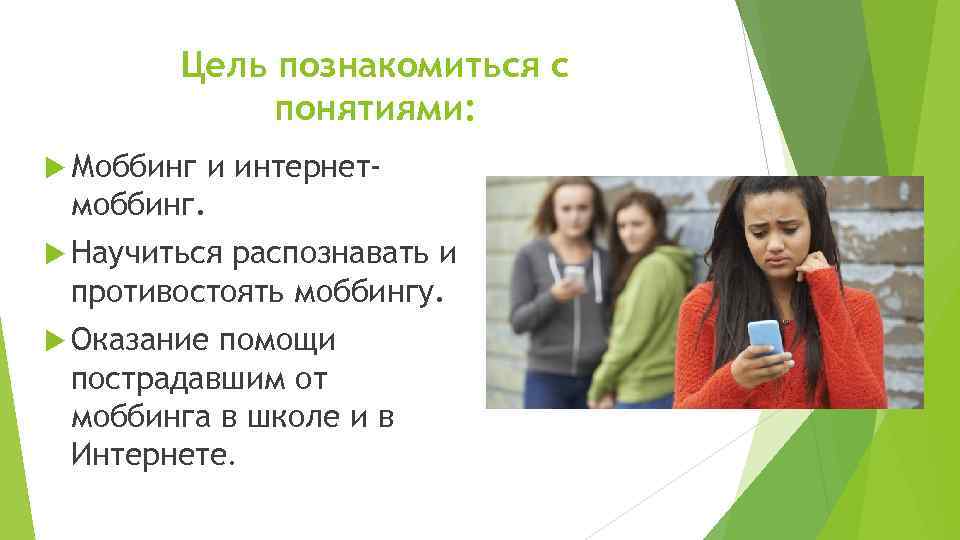 Цель познакомиться с понятиями:

Моббинг и интернет-моббинг.

Научиться распознавать и противостоять моббингу.

Оказание помощи пострадавшим от моббинга в школе и в Интернете.